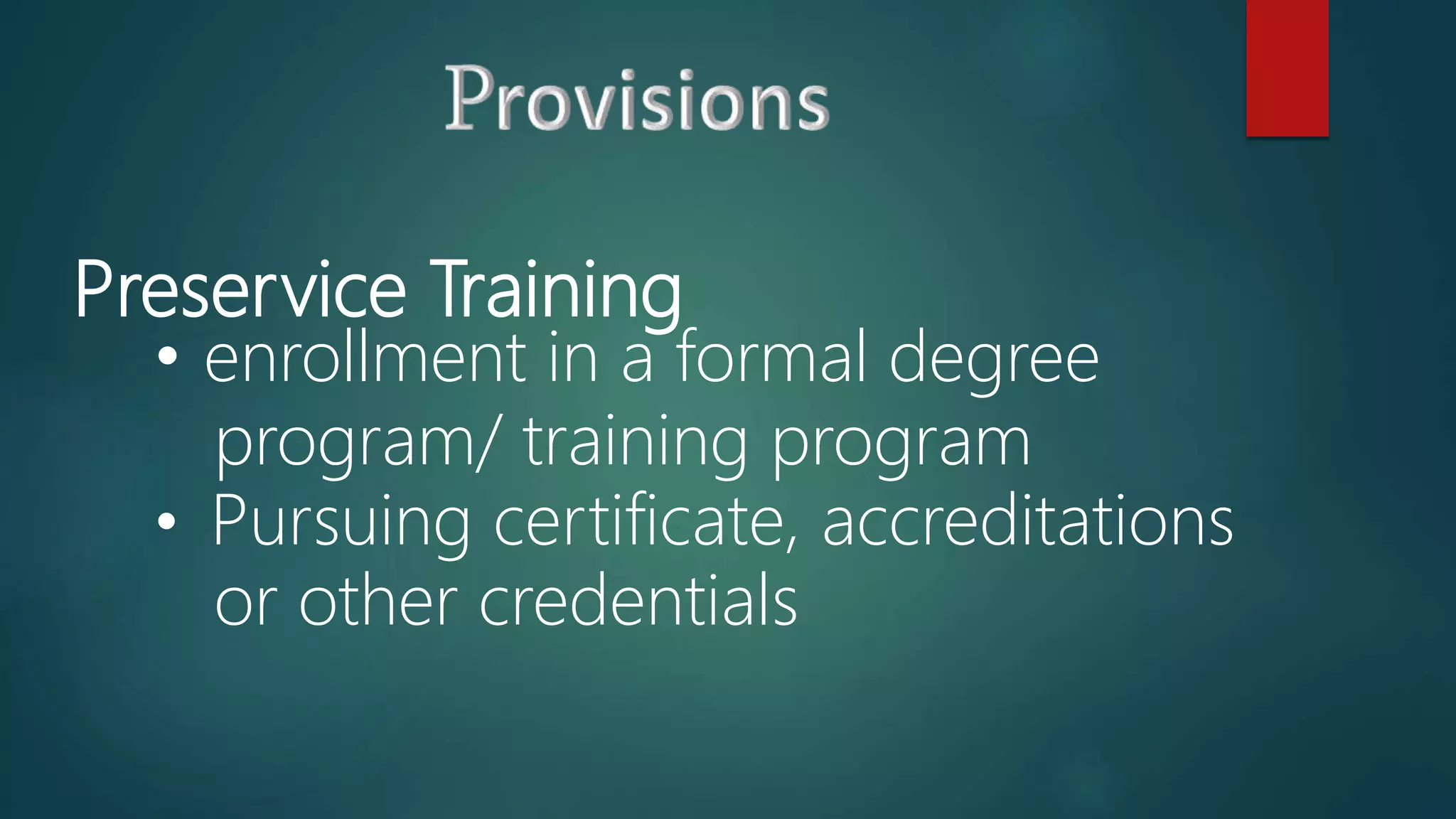 Provisions

Preservice Training

• enrollment in a formal degree program/ training program
• Pursuing certificate, accreditations or other credentials